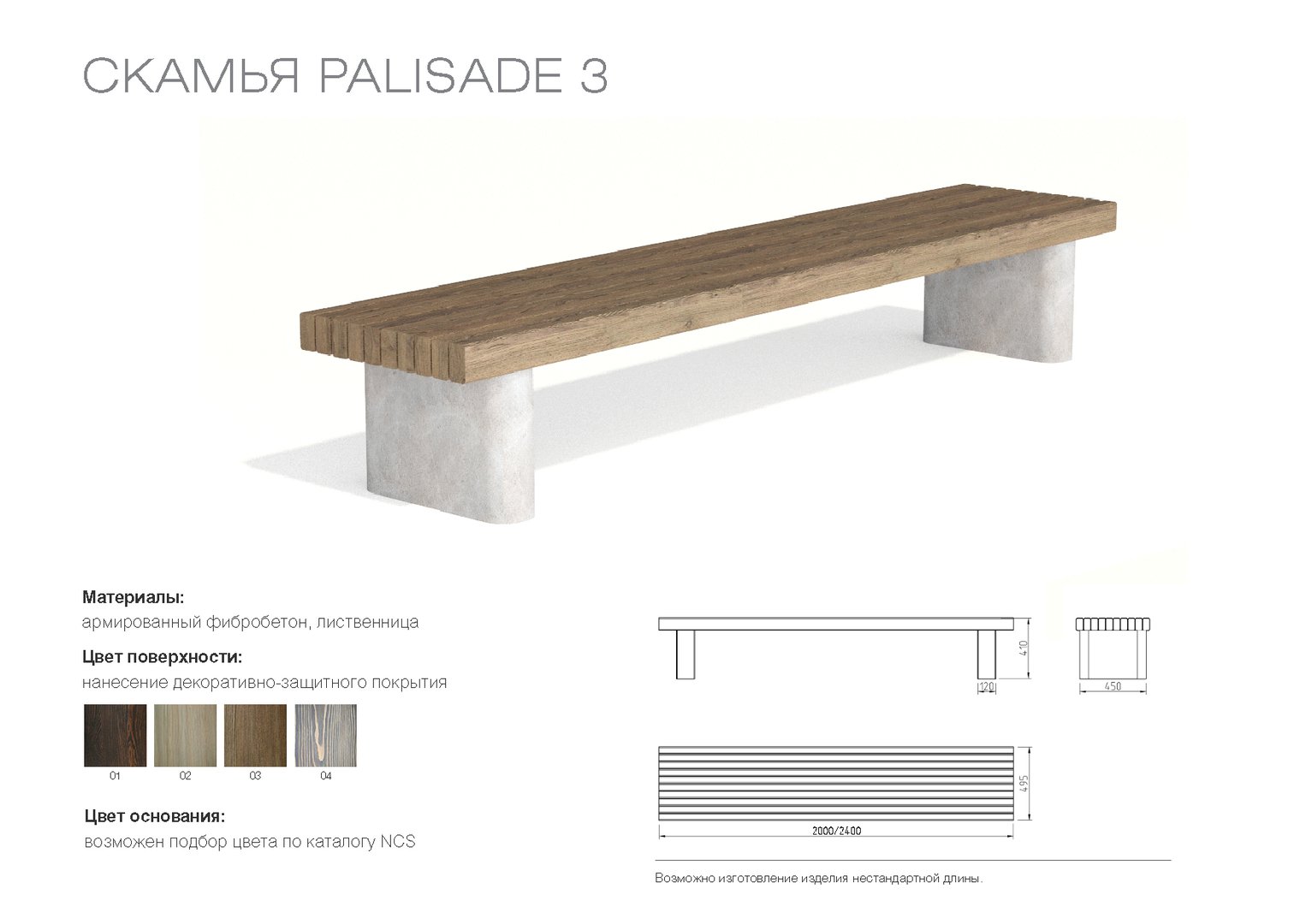 СКАМЬЯ PALISADE 3

Материалы:
армированный фибробетон, лиственница

Цвет поверхности:
нанесение декоративно-защитного покрытия

01 02 03 04

Цвет основания:
возможен подбор цвета по каталогу NCS

410
120
450
495
2000/2400

Возможно изготовление изделия нестандартной длины.